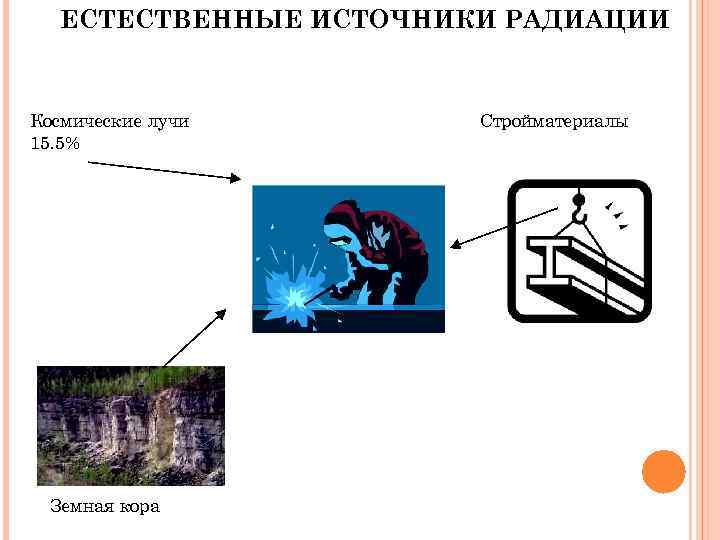 ЕСТЕСТВЕННЫЕ ИСТОЧНИКИ РАДИАЦИИ

Космические лучи
15.5%

Стройматериалы

Земная кора